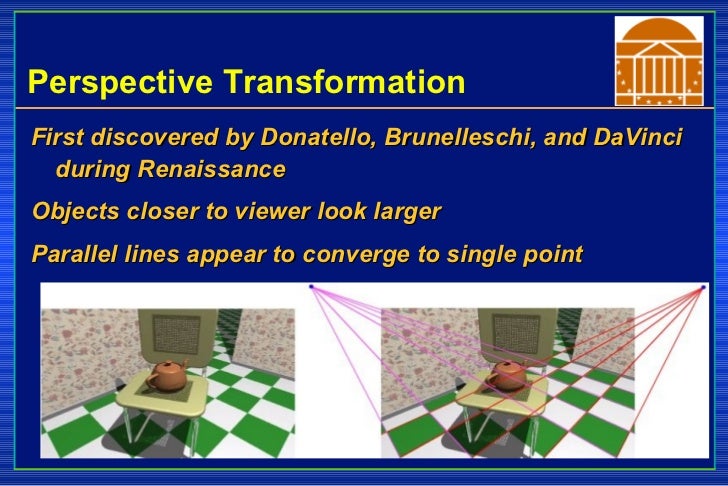 Perspective Transformation

First discovered by Donatello, Brunelleschi, and DaVinci during Renaissance

Objects closer to viewer look larger

Parallel lines appear to converge to single point